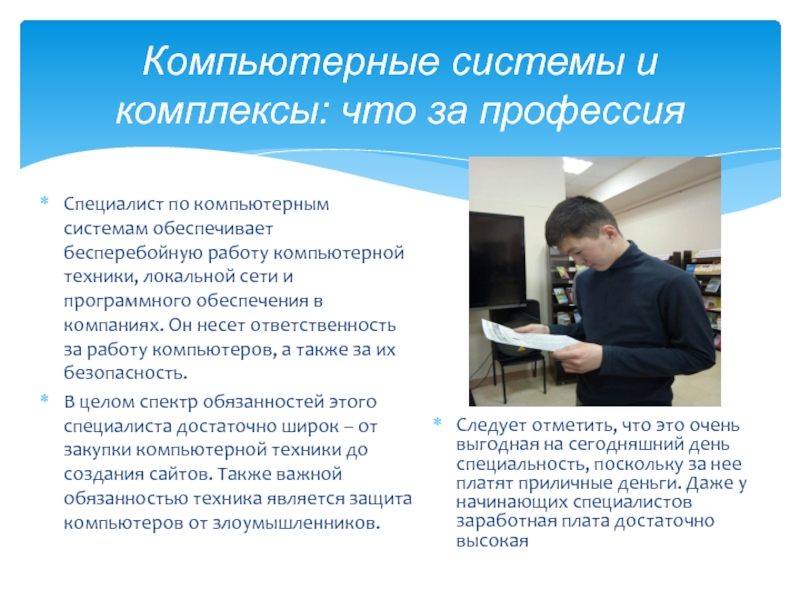 Компьютерные системы и комплексы: что за профессия

Специалист по компьютерным системам обеспечивает бесперебойную работу компьютерной техники, локальной сети и программного обеспечения в компаниях. Он несет ответственность за работу компьютеров, а также за их безопасность.

В целом спектр обязанностей этого специалиста достаточно широк – от закупки компьютерной техники до создания сайтов. Также важной обязанностью техника является защита компьютеров от злоумышленников.

Следует отметить, что это очень выгодная на сегодняшний день специальность, поскольку за нее платят приличные деньги. Даже у начинающих специалистов заработная плата достаточно высокая